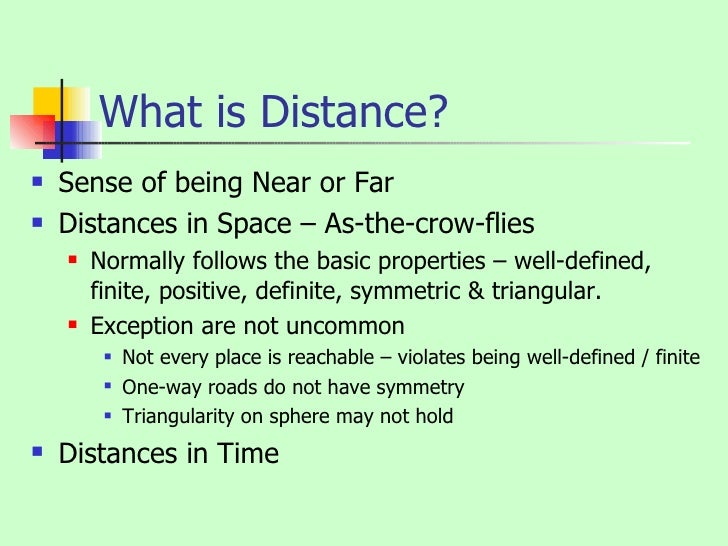 What is Distance?

- Sense of being Near or Far
- Distances in Space – As-the-crow-flies
  - Normally follows the basic properties – well-defined, finite, positive, definite, symmetric & triangular.
  - Exception are not uncommon
    - Not every place is reachable – violates being well-defined / finite
    - One-way roads do not have symmetry
    - Triangularity on sphere may not hold
- Distances in Time